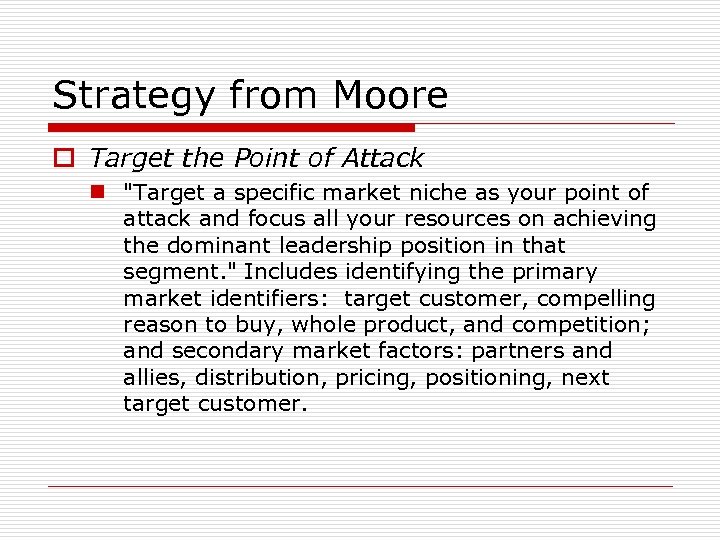 Strategy from Moore

Target the Point of Attack

"Target a specific market niche as your point of attack and focus all your resources on achieving the dominant leadership position in that segment." Includes identifying the primary market identifiers: target customer, compelling reason to buy, whole product, and competition; and secondary market factors: partners and allies, distribution, pricing, positioning, next target customer.